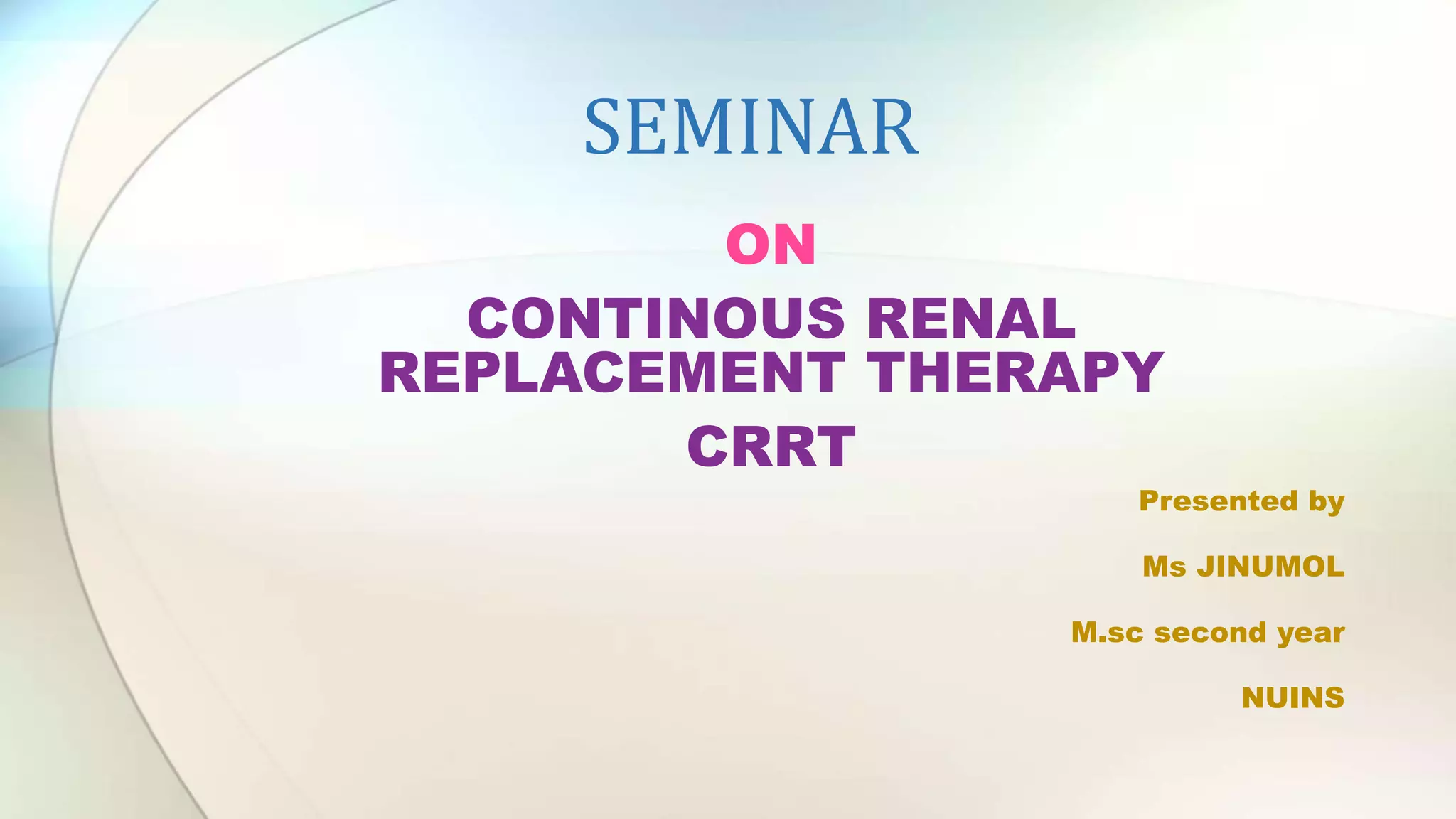 SEMINAR

ON

CONTINOUS RENAL REPLACEMENT THERAPY

CRRT

Presented by

Ms JINUMOL

M.sc second year

NUINS